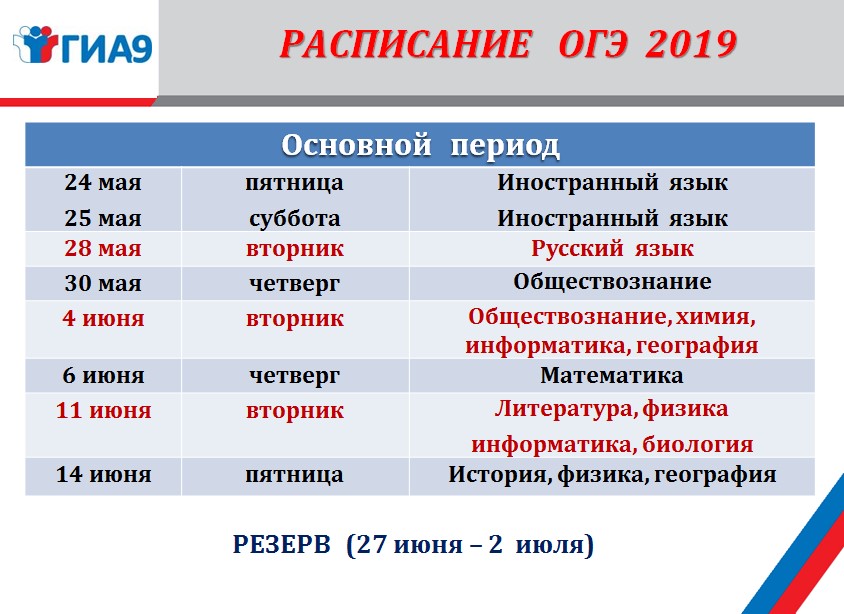 ГИА9

РАСПИСАНИЕ ОГЭ 2019

| Основной период | | |
|---|---|---|
| 24 мая | пятница | Иностранный язык |
| 25 мая | суббота | Иностранный язык |
| 28 мая | вторник | Русский язык |
| 30 мая | четверг | Обществознание |
| 4 июня | вторник | Обществознание, химия, информатика, география |
| 6 июня | четверг | Математика |
| 11 июня | вторник | Литература, физика информатика, биология |
| 14 июня | пятница | История, физика, география |

РЕЗЕРВ (27 июня – 2 июля)